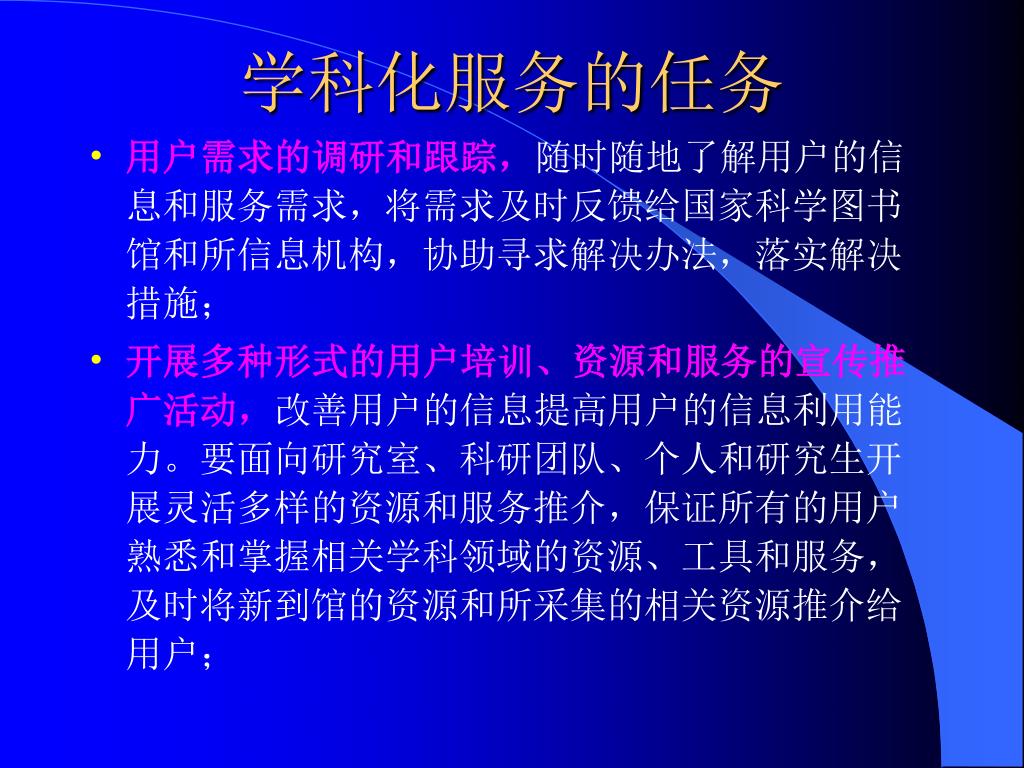 学科化服务的任务

• 用户需求的调研和跟踪，随时随地了解用户的信息和服务需求，将需求及时反馈给国家科学图书馆和所信息机构，协助寻求解决办法，落实解决措施；

• 开展多种形式的用户培训、资源和服务的宣传推广活动，改善用户的信息提高用户的信息利用能力。要面向研究室、科研团队、个人和研究生开展灵活多样的资源和服务推介，保证所有的用户熟悉和掌握相关学科领域的资源、工具和服务，及时将新到馆的资源和所采集的相关资源推介给用户；